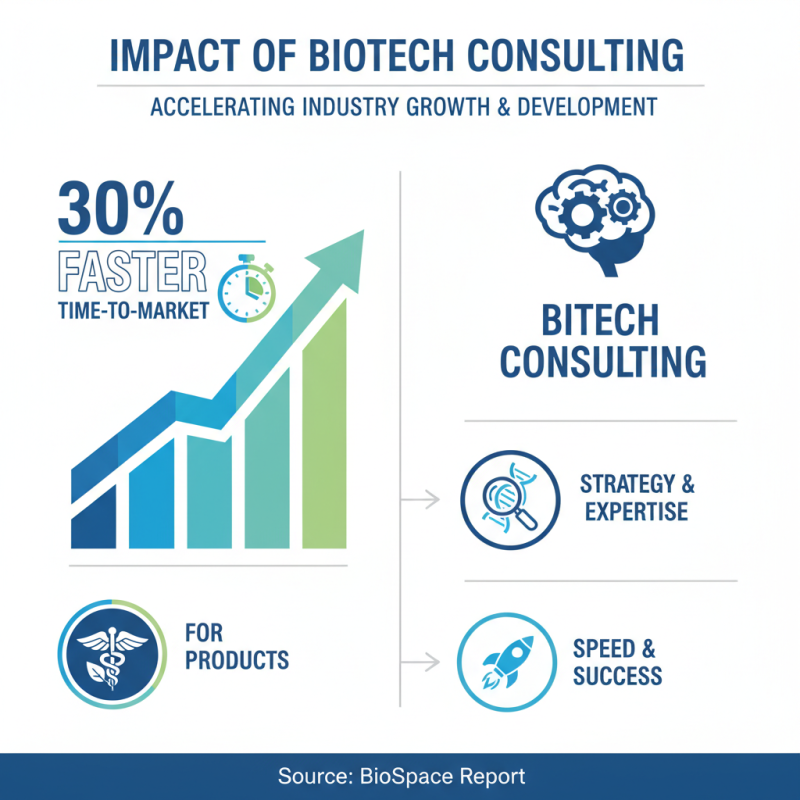 IMPACT OF BIOTECH CONSULTING

ACCELERATING INDUSTRY GROWTH & DEVELOPMENT

30%
FASTER
TIME-TO-MARKET

FOR PRODUCTS

BITECH CONSULTING

STRATEGY & EXPERTISE

SPEED & SUCCESS

Source: BioSpace Report